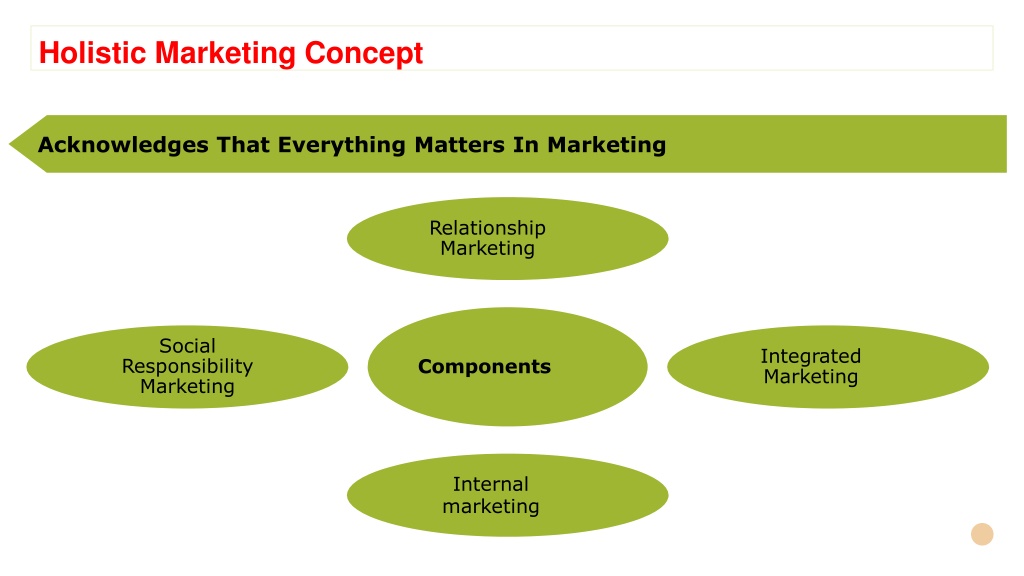 Holistic Marketing Concept

Acknowledges That Everything Matters In Marketing

Relationship Marketing

Social Responsibility Marketing

Components

Integrated Marketing

Internal marketing